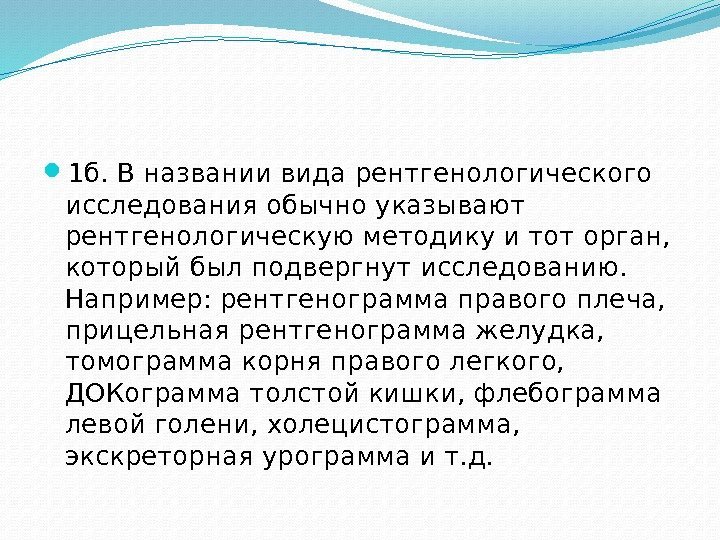 1б. В названии вида рентгенологического исследования обычно указывают рентгенологическую методику и тот орган, который был подвергнут исследованию. Например: рентгенограмма правого плеча, прицельная рентгенограмма желудка, томограмма корня правого легкого, ДОКограмма толстой кишки, флебограмма левой голени, холецистограмма, экскреторная урограмма и т.д.